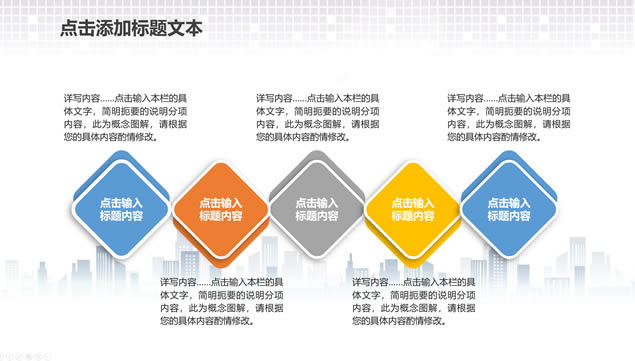 点击添加标题文本

详写内容……点击输入本栏的具体文字，简明扼要的说明分项内容，此为概念图解，请根据您的具体内容酌情修改。

详写内容……点击输入本栏的具体文字，简明扼要的说明分项内容，此为概念图解，请根据您的具体内容酌情修改。

详写内容……点击输入本栏的具体文字，简明扼要的说明分项内容，此为概念图解，请根据您的具体内容酌情修改。

点击输入标题内容

点击输入标题内容

点击输入标题内容

点击输入标题内容

点击输入标题内容

详写内容……点击输入本栏的具体文字，简明扼要的说明分项内容，此为概念图解，请根据您的具体内容酌情修改。

详写内容……点击输入本栏的具体文字，简明扼要的说明分项内容，此为概念图解，请根据您的具体内容酌情修改。